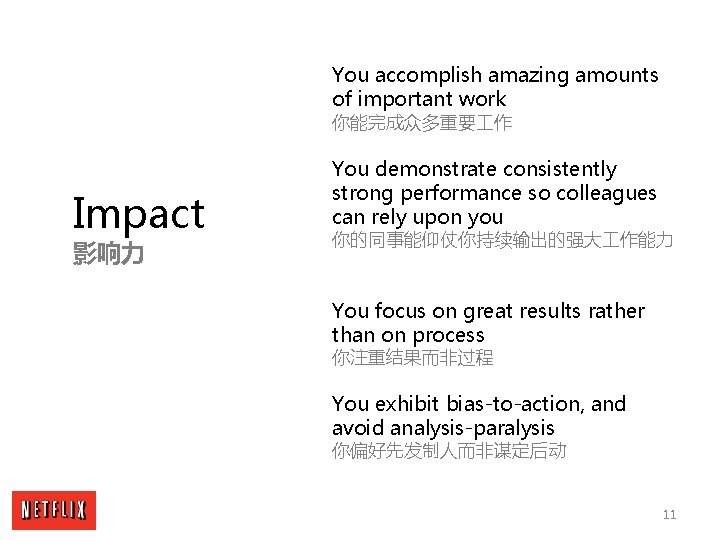 Impact
影响力

You accomplish amazing amounts of important work
你能完成众多重要工作

You demonstrate consistently strong performance so colleagues can rely upon you
你的同事能仰仗你持续输出的强大工作能力

You focus on great results rather than on process
你注重结果而非过程

You exhibit bias-to-action, and avoid analysis-paralysis
你偏好先发制人而非谋定后动

NETFLIX

11